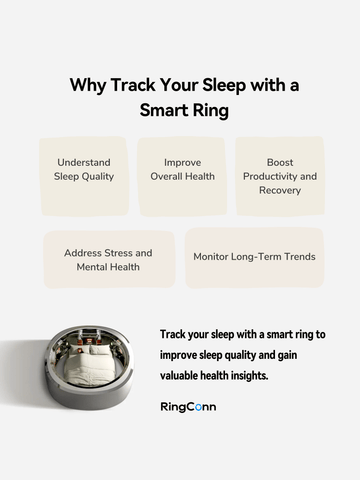 Why Track Your Sleep with a Smart Ring

Understand Sleep Quality

Improve Overall Health

Boost Productivity and Recovery

Address Stress and Mental Health

Monitor Long-Term Trends

Track your sleep with a smart ring to improve sleep quality and gain valuable health insights.

RingConn